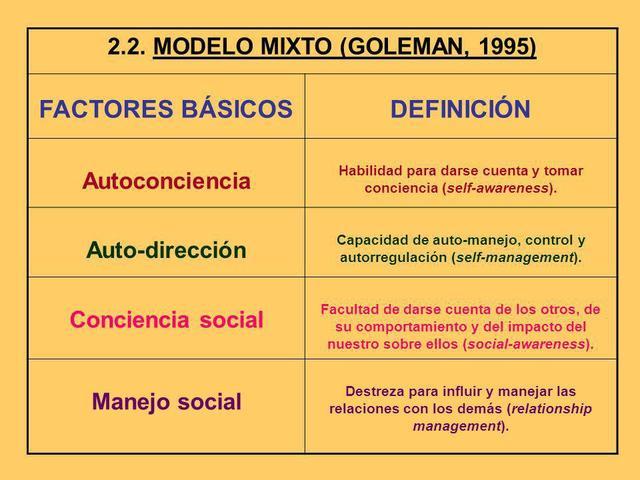 2.2. MODELO MIXTO (GOLEMAN, 1995)

| FACTORES BÁSICOS | DEFINICIÓN |
|---|---|
| Autoconciencia | Habilidad para darse cuenta y tomar conciencia (self-awareness). |
| Auto-dirección | Capacidad de auto-manejo, control y autorregulación (self-management). |
| Conciencia social | Facultad de darse cuenta de los otros, de su comportamiento y del impacto del nuestro sobre ellos (social-awareness). |
| Manejo social | Destreza para influir y manejar las relaciones con los demás (relationship management). |